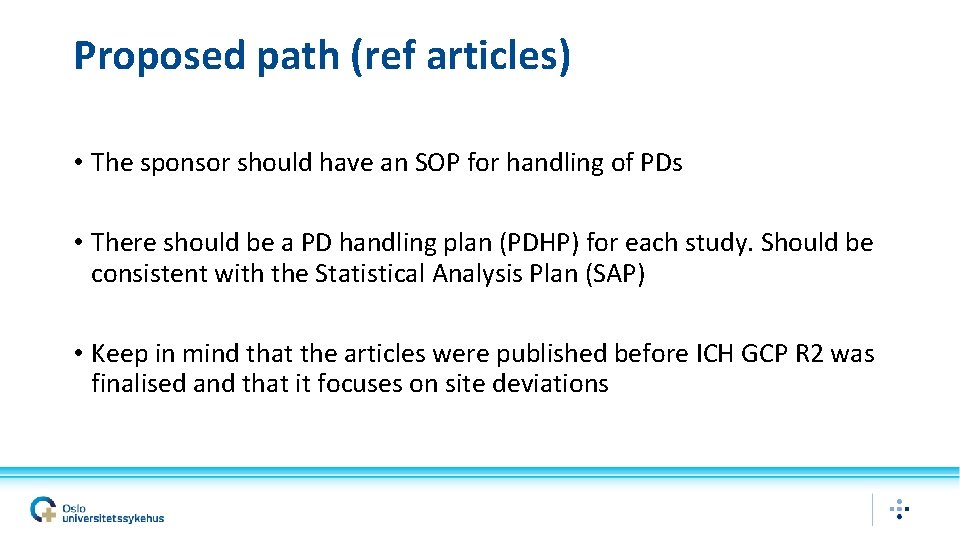 Proposed path (ref articles)

• The sponsor should have an SOP for handling of PDs

• There should be a PD handling plan (PDHP) for each study. Should be consistent with the Statistical Analysis Plan (SAP)

• Keep in mind that the articles were published before ICH GCP R2 was finalised and that it focuses on site deviations

Oslo universitetssykehus